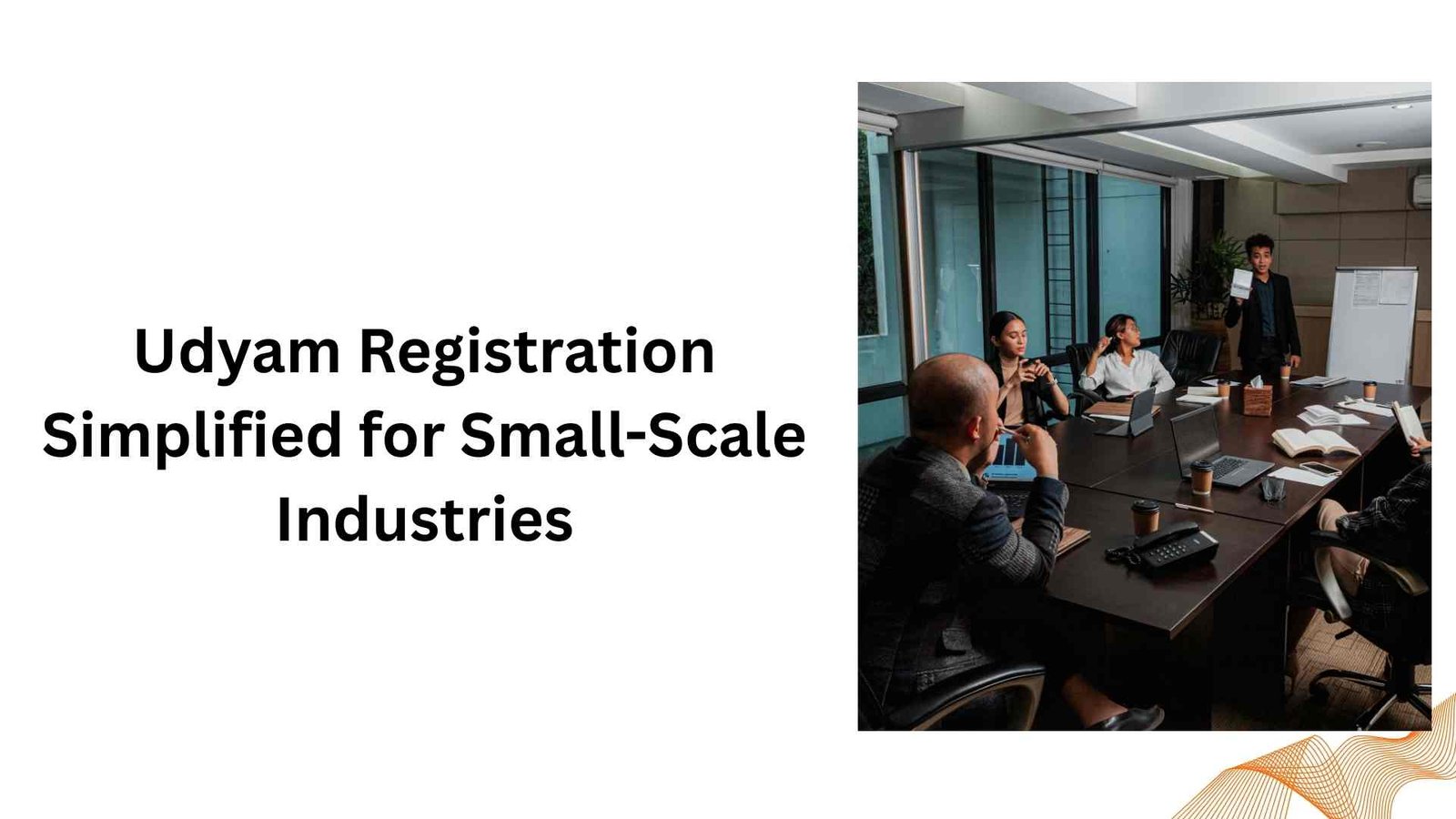 Udyam Registration Simplified for Small-Scale Industries